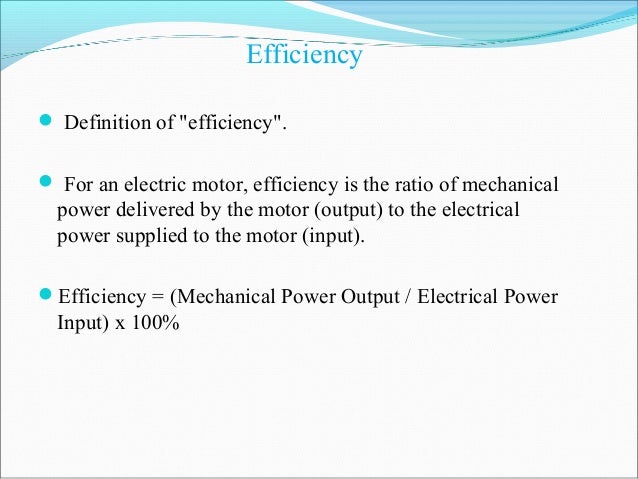 Efficiency

Definition of "efficiency".

For an electric motor, efficiency is the ratio of mechanical power delivered by the motor (output) to the electrical power supplied to the motor (input).

Efficiency = (Mechanical Power Output / Electrical Power Input) x 100%